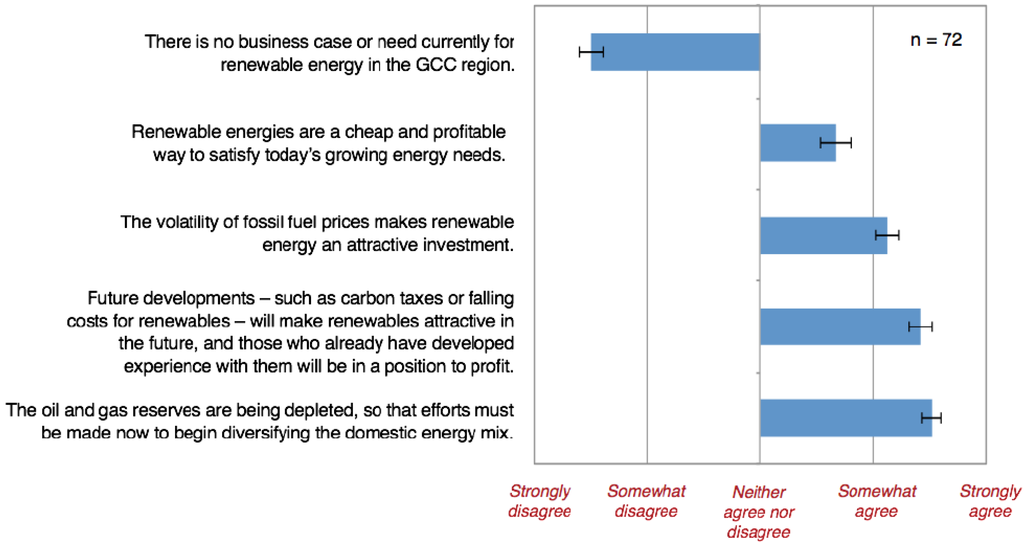 There is no business case or need currently for renewable energy in the GCC region.

Renewable energies are a cheap and profitable way to satisfy today's growing energy needs.

The volatility of fossil fuel prices makes renewable energy an attractive investment.

Future developments – such as carbon taxes or falling costs for renewables – will make renewables attractive in the future, and those who already have developed experience with them will be in a position to profit.

The oil and gas reserves are being depleted, so that efforts must be made now to begin diversifying the domestic energy mix.

n = 72

Strongly disagree

Somewhat disagree

Neither agree nor disagree

Somewhat agree

Strongly agree